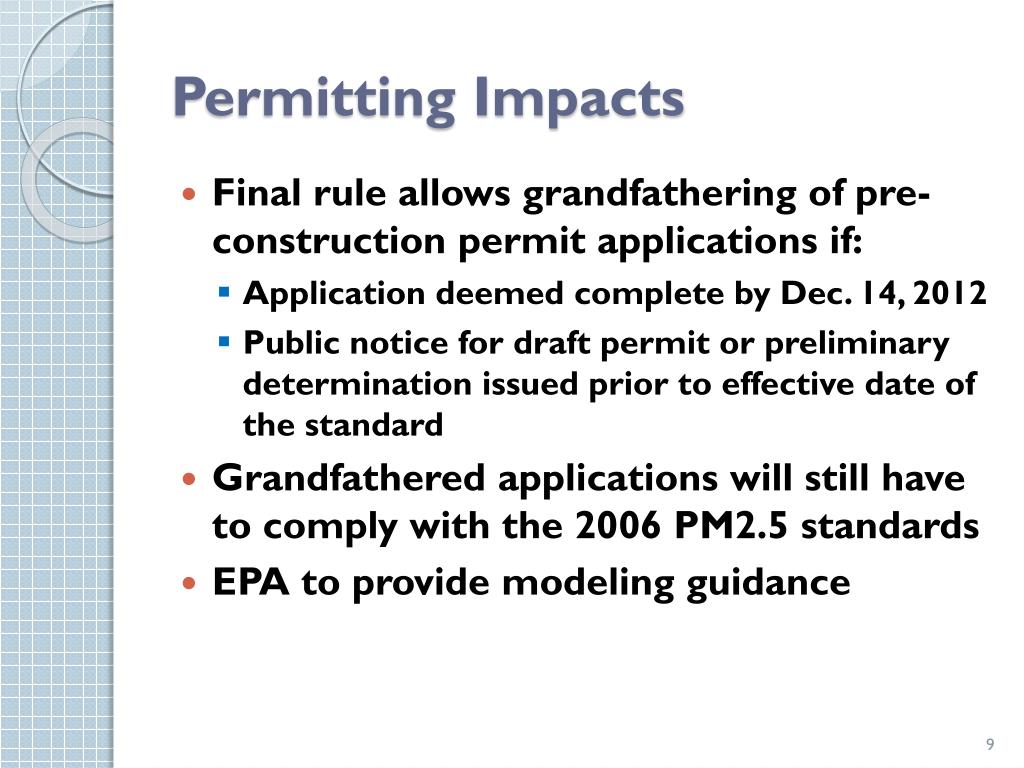 Permitting Impacts

- Final rule allows grandfathering of pre-construction permit applications if:
  - Application deemed complete by Dec. 14, 2012
  - Public notice for draft permit or preliminary determination issued prior to effective date of the standard
- Grandfathered applications will still have to comply with the 2006 PM2.5 standards
- EPA to provide modeling guidance

9